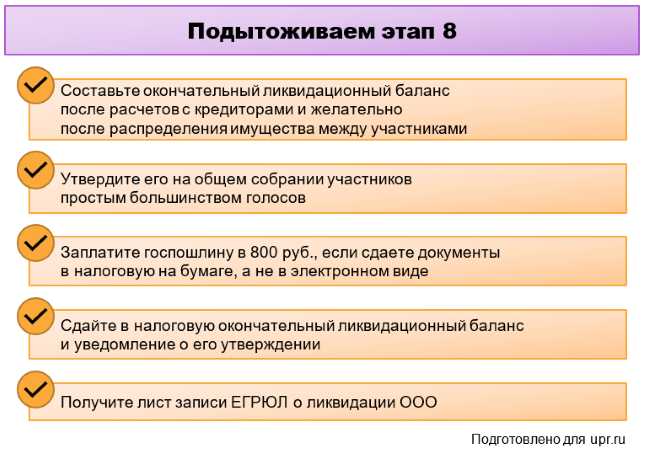 Подытоживаем этап 8

Составьте окончательный ликвидационный баланс после расчетов с кредиторами и желательно после распределения имущества между участниками

Утвердите его на общем собрании участников простым большинством голосов

Заплатите госпошлину в 800 руб., если сдаете документы в налоговую на бумаге, а не в электронном виде

Сдайте в налоговую окончательный ликвидационный баланс и уведомление о его утверждении

Получите лист записи ЕГРЮЛ о ликвидации ООО

Подготовлено для upr.ru